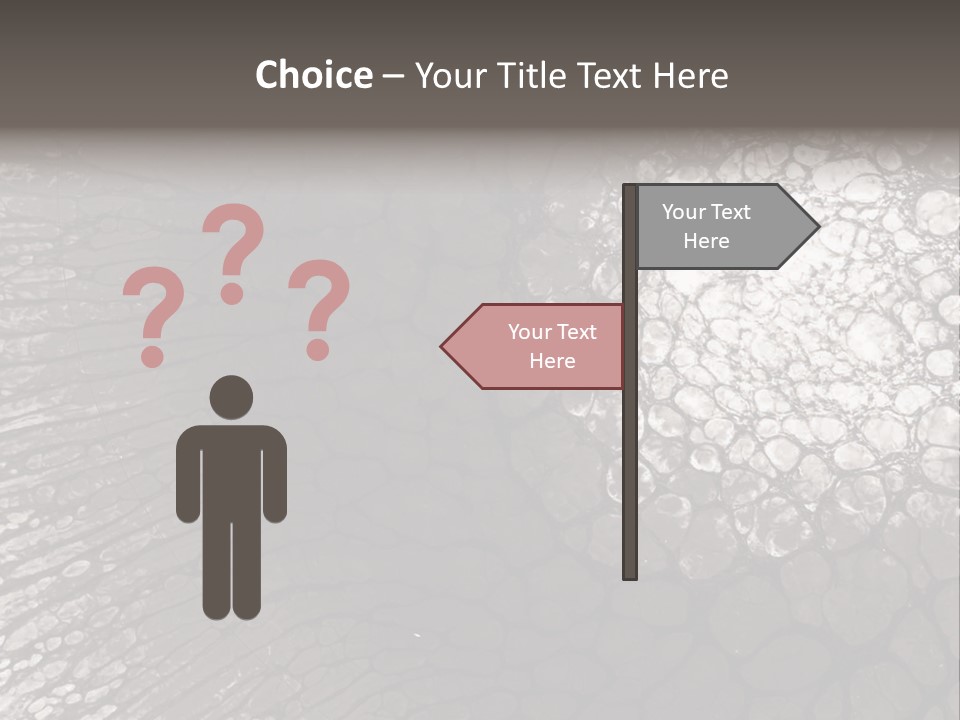 Choice – Your Title Text Here

? ? ?

Your Text Here

Your Text Here